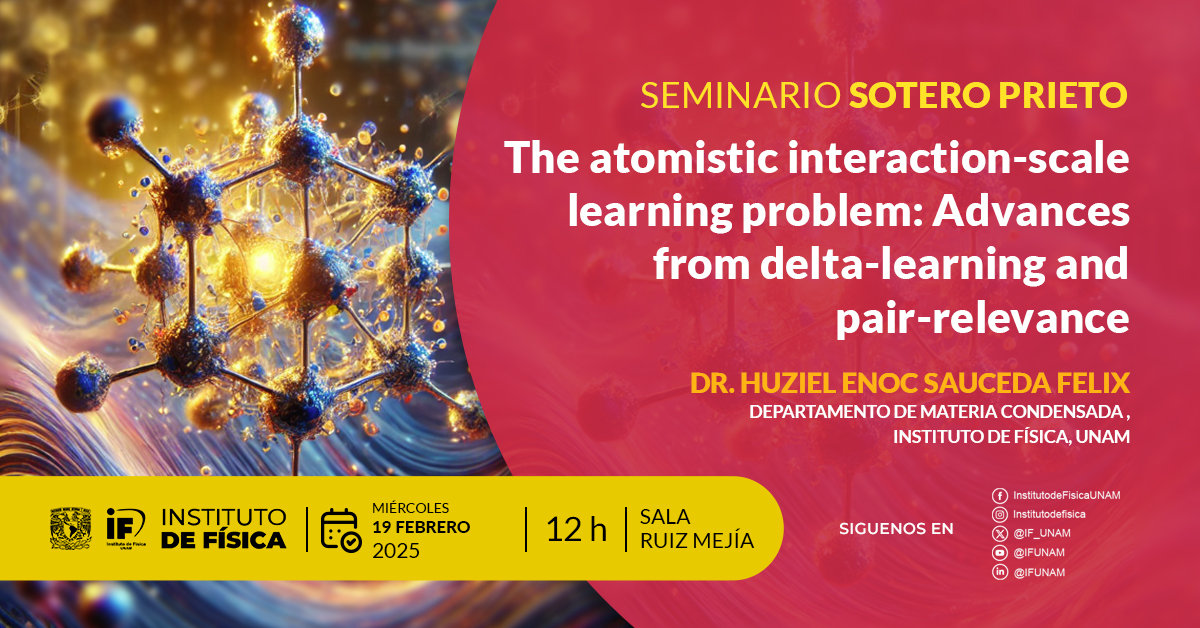 SEMINARIO SOTERO PRIETO

The atomistic interaction-scale learning problem: Advances from delta-learning and pair-relevance

DR. HUZIEL ENOC SAUCEDA FELIX
DEPARTAMENTO DE MATERIA CONDENSADA ,
INSTITUTO DE FÍSICA, UNAM

IF Instituto de Física UNAM

INSTITUTO DE FÍSICA

MIÉRCOLES
19 FEBRERO
2025

12 h

SALA
RUIZ MEJÍA

SIGUENOS EN

InstitutodeFisicaUNAM
Institutodefisica
@IF_UNAM
@IFUNAM
@IFUNAM